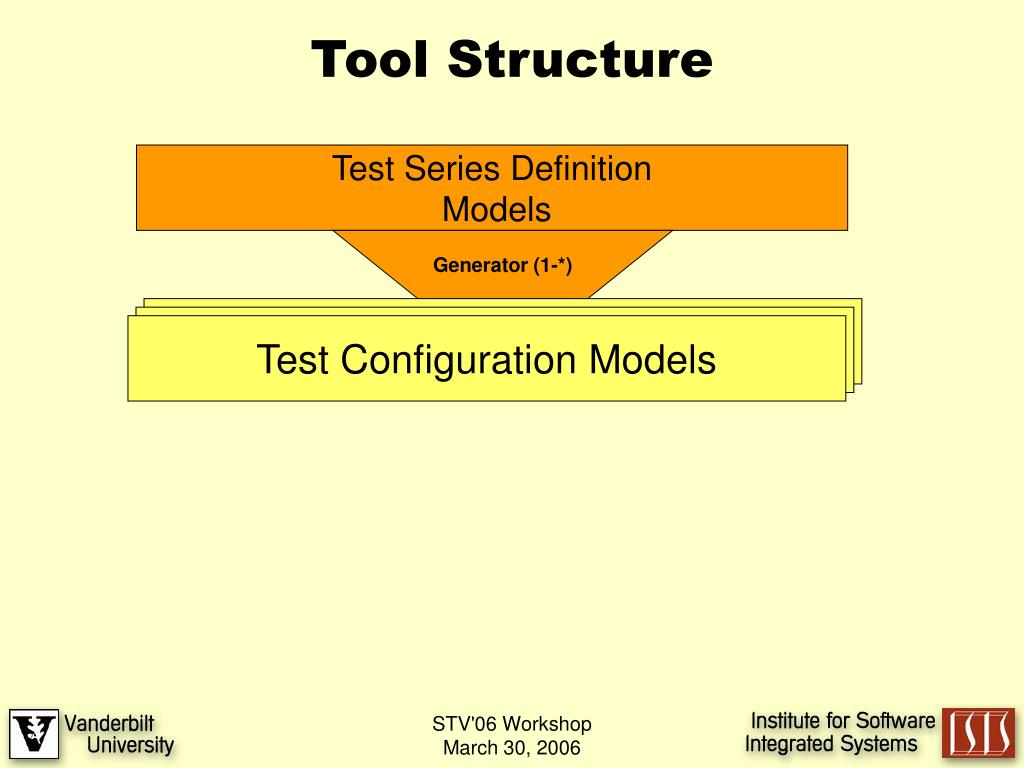 Tool Structure

Test Series Definition Models

Generator (1-*)

Test Configuration Models

Vanderbilt University

STV'06 Workshop
March 30, 2006

Institute for Software Integrated Systems

ISIS